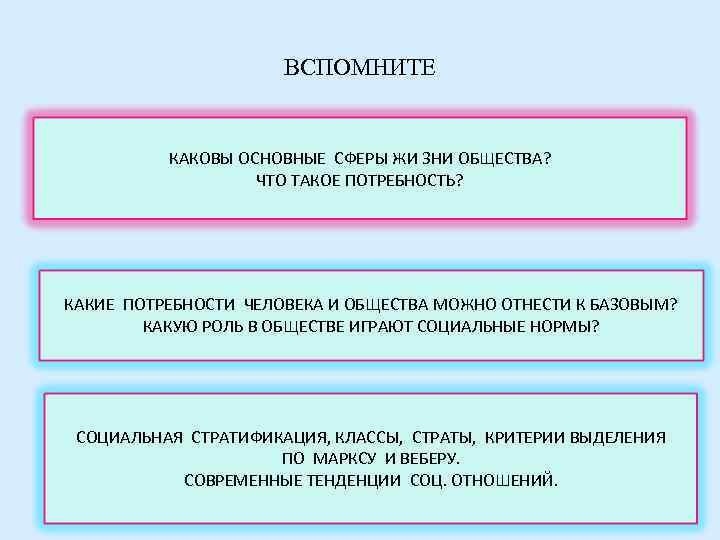 ВСПОМНИТЕ

КАКОВЫ ОСНОВНЫЕ СФЕРЫ ЖИ ЗНИ ОБЩЕСТВА?
ЧТО ТАКОЕ ПОТРЕБНОСТЬ?

КАКИЕ ПОТРЕБНОСТИ ЧЕЛОВЕКА И ОБЩЕСТВА МОЖНО ОТНЕСТИ К БАЗОВЫМ?
КАКУЮ РОЛЬ В ОБЩЕСТВЕ ИГРАЮТ СОЦИАЛЬНЫЕ НОРМЫ?

СОЦИАЛЬНАЯ СТРАТИФИКАЦИЯ, КЛАССЫ, СТРАТЫ, КРИТЕРИИ ВЫДЕЛЕНИЯ ПО МАРКСУ И ВЕБЕРУ.
СОВРЕМЕННЫЕ ТЕНДЕНЦИИ СОЦ. ОТНОШЕНИЙ.